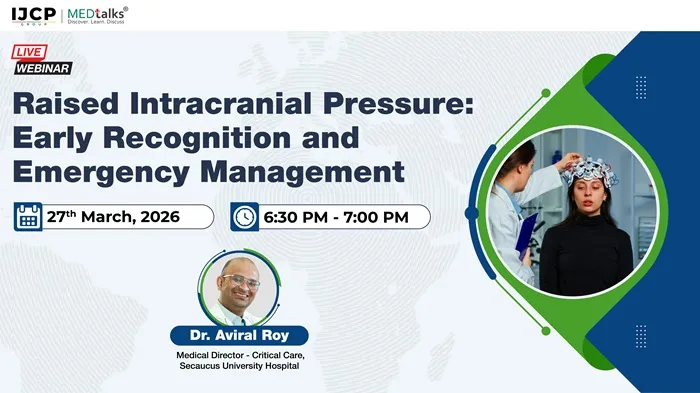 IJCP GROUP | MEDtalks®
Discover. Learn. Discuss

LIVE
WEBINAR

Raised Intracranial Pressure: Early Recognition and Emergency Management

27th March, 2026

6:30 PM - 7:00 PM

Dr. Aviral Roy

Medical Director - Critical Care, Secaucus University Hospital